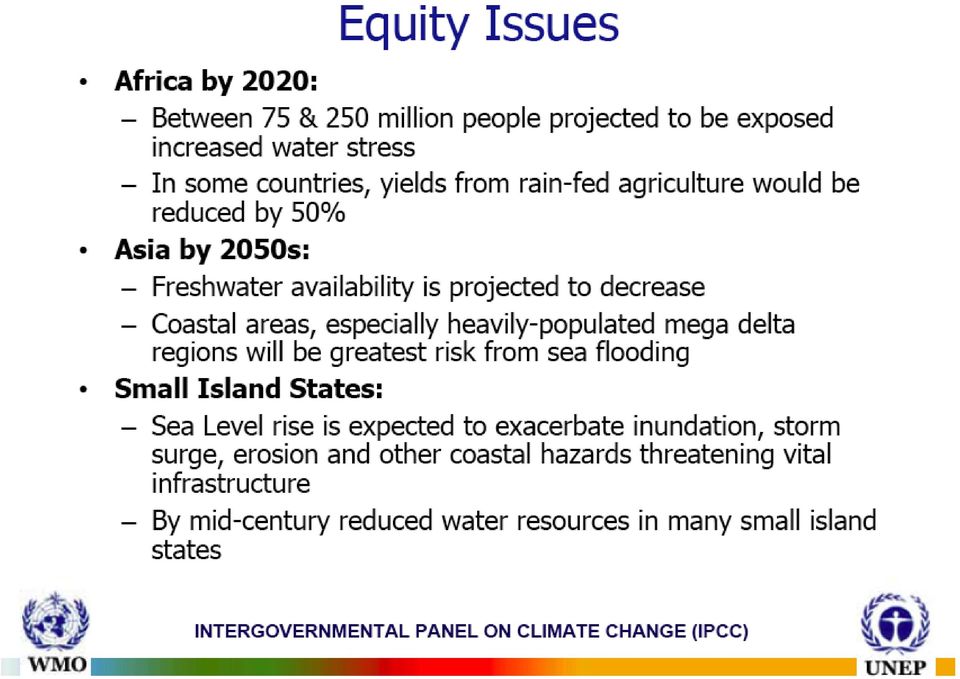 Equity Issues

• Africa by 2020:
– Between 75 & 250 million people projected to be exposed increased water stress
– In some countries, yields from rain-fed agriculture would be reduced by 50%

• Asia by 2050s:
– Freshwater availability is projected to decrease
– Coastal areas, especially heavily-populated mega delta regions will be greatest risk from sea flooding

• Small Island States:
– Sea Level rise is expected to exacerbate inundation, storm surge, erosion and other coastal hazards threatening vital infrastructure
– By mid-century reduced water resources in many small island states

WMO

INTERGOVERNMENTAL PANEL ON CLIMATE CHANGE (IPCC)

UNEP